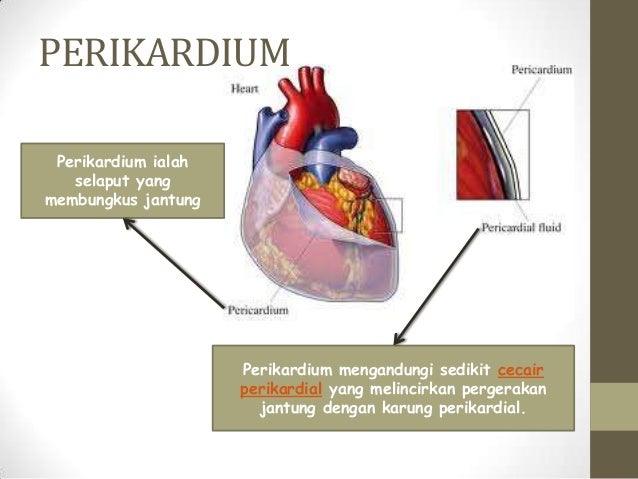 PERIKARDIUM

Heart

Pericardium

Perikardium ialah selaput yang membungkus jantung

Pericardial fluid

Pericardium

Perikardium mengandungi sedikit cecair perikardial yang melincirkan pergerakan jantung dengan karung perikardial.